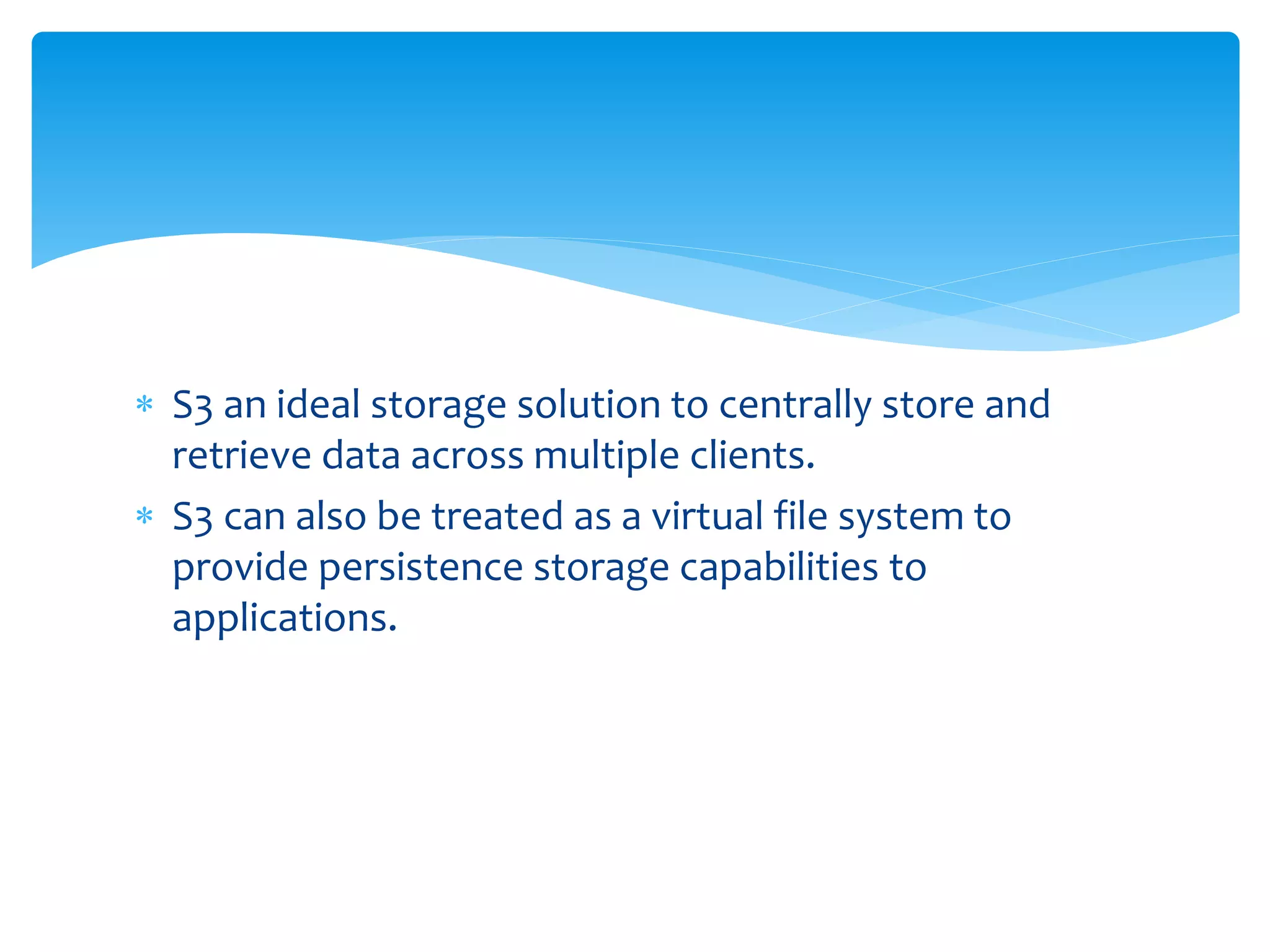 * S3 an ideal storage solution to centrally store and retrieve data across multiple clients.
* S3 can also be treated as a virtual file system to provide persistence storage capabilities to applications.